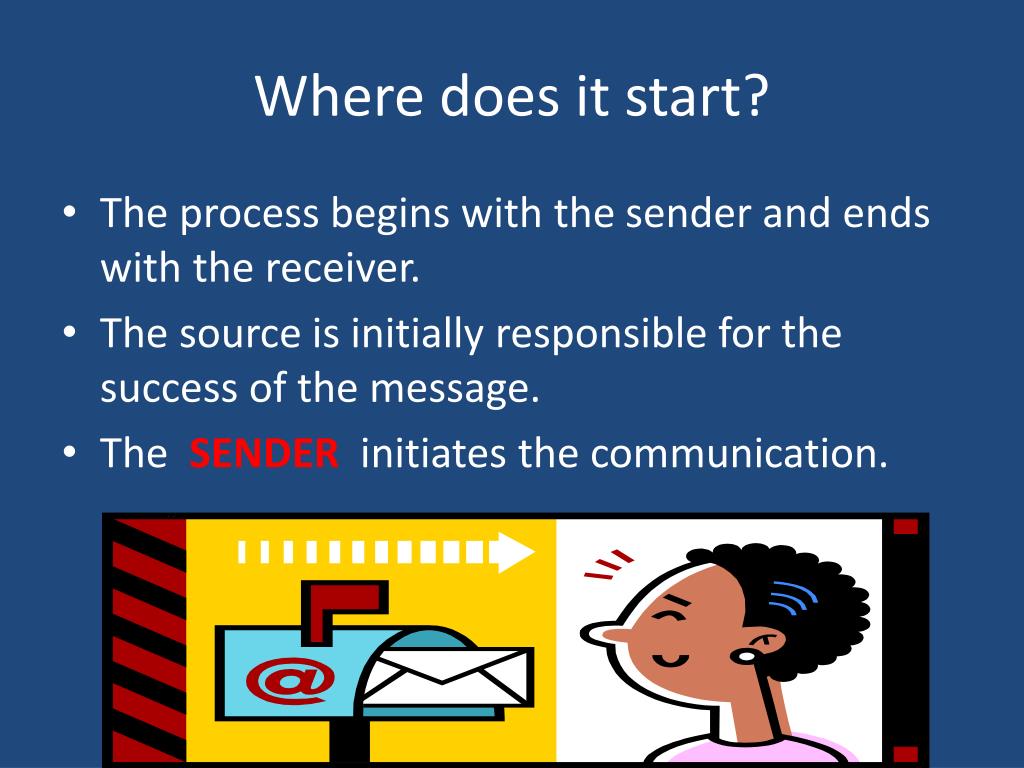 Where does it start?

• The process begins with the sender and ends with the receiver.
• The source is initially responsible for the success of the message.
• The SENDER initiates the communication.

@